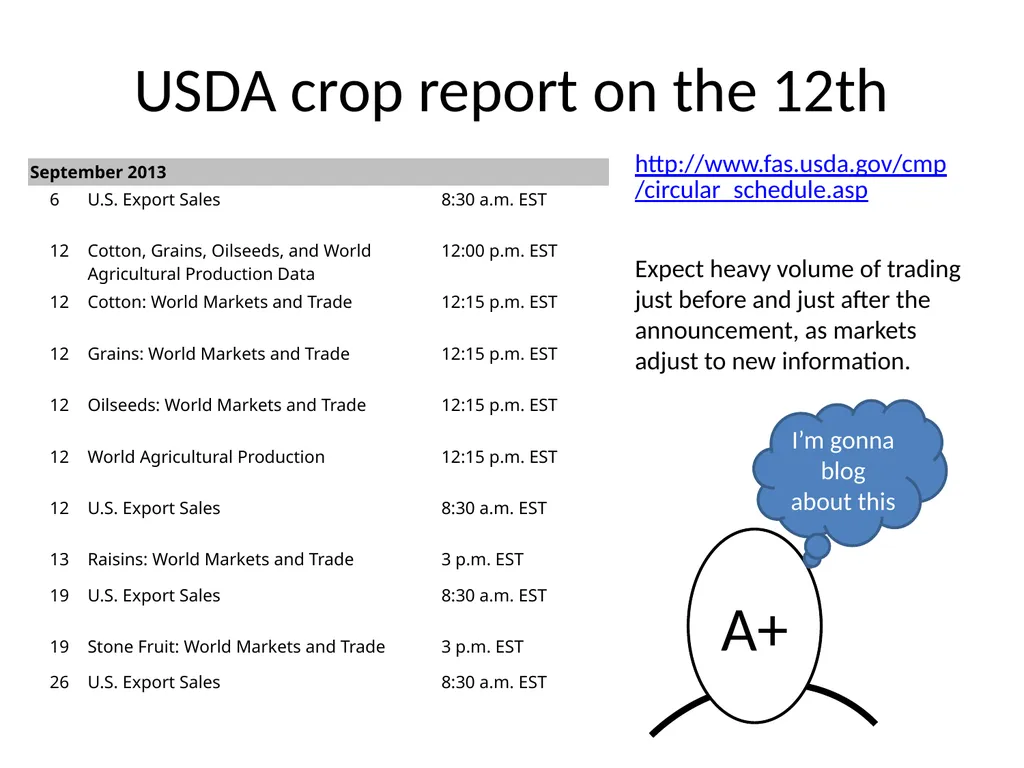 USDA crop report on the 12th

| September 2013 | | |
|---|---|---|
| 6 | U.S. Export Sales | 8:30 a.m. EST |
| 12 | Cotton, Grains, Oilseeds, and World Agricultural Production Data | 12:00 p.m. EST |
| 12 | Cotton: World Markets and Trade | 12:15 p.m. EST |
| 12 | Grains: World Markets and Trade | 12:15 p.m. EST |
| 12 | Oilseeds: World Markets and Trade | 12:15 p.m. EST |
| 12 | World Agricultural Production | 12:15 p.m. EST |
| 12 | U.S. Export Sales | 8:30 a.m. EST |
| 13 | Raisins: World Markets and Trade | 3 p.m. EST |
| 19 | U.S. Export Sales | 8:30 a.m. EST |
| 19 | Stone Fruit: World Markets and Trade | 3 p.m. EST |
| 26 | U.S. Export Sales | 8:30 a.m. EST |

http://www.fas.usda.gov/cmp/circular_schedule.asp

Expect heavy volume of trading just before and just after the announcement, as markets adjust to new information.

I'm gonna blog about this

A+